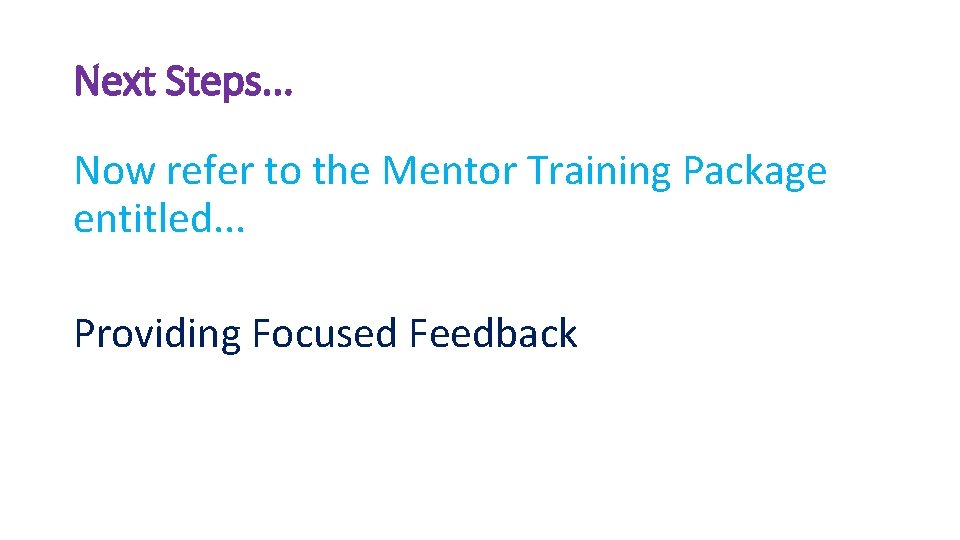 Next Steps…

Now refer to the Mentor Training Package entitled...

Providing Focused Feedback